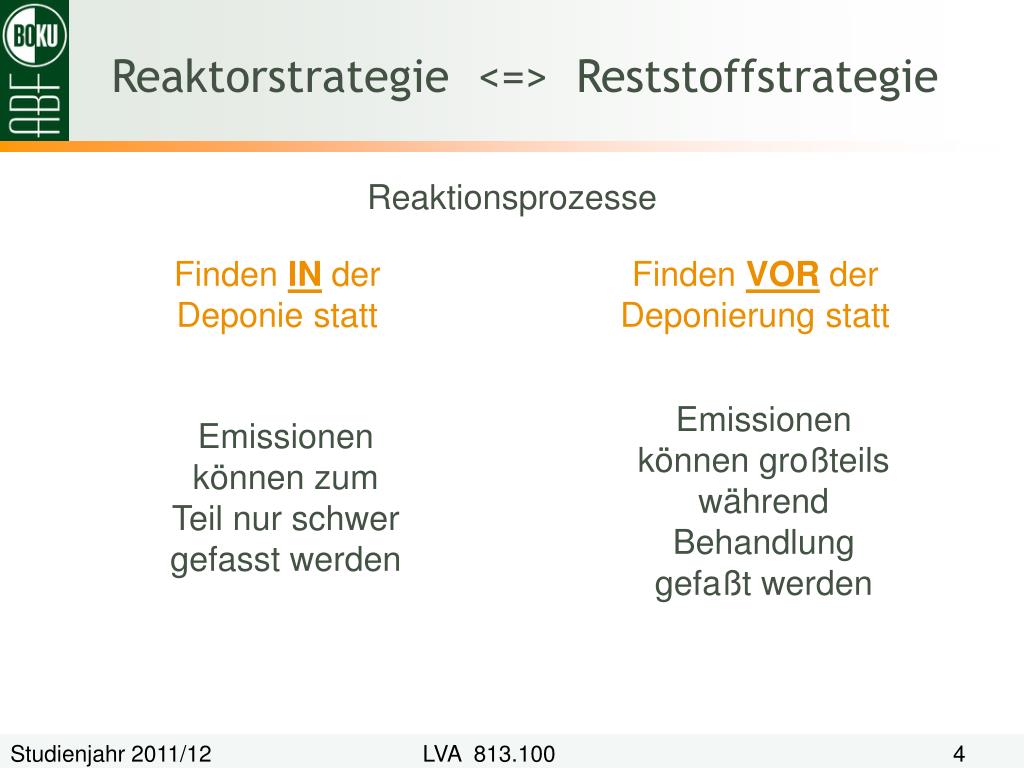 BOKU

ABF

Reaktorstrategie <=> Reststoffstrategie

Reaktionsprozesse

Finden IN der Deponie statt

Emissionen können zum Teil nur schwer gefasst werden

Finden VOR der Deponierung statt

Emissionen können großteils während Behandlung gefaßt werden

Studienjahr 2011/12

LVA 813.100

4